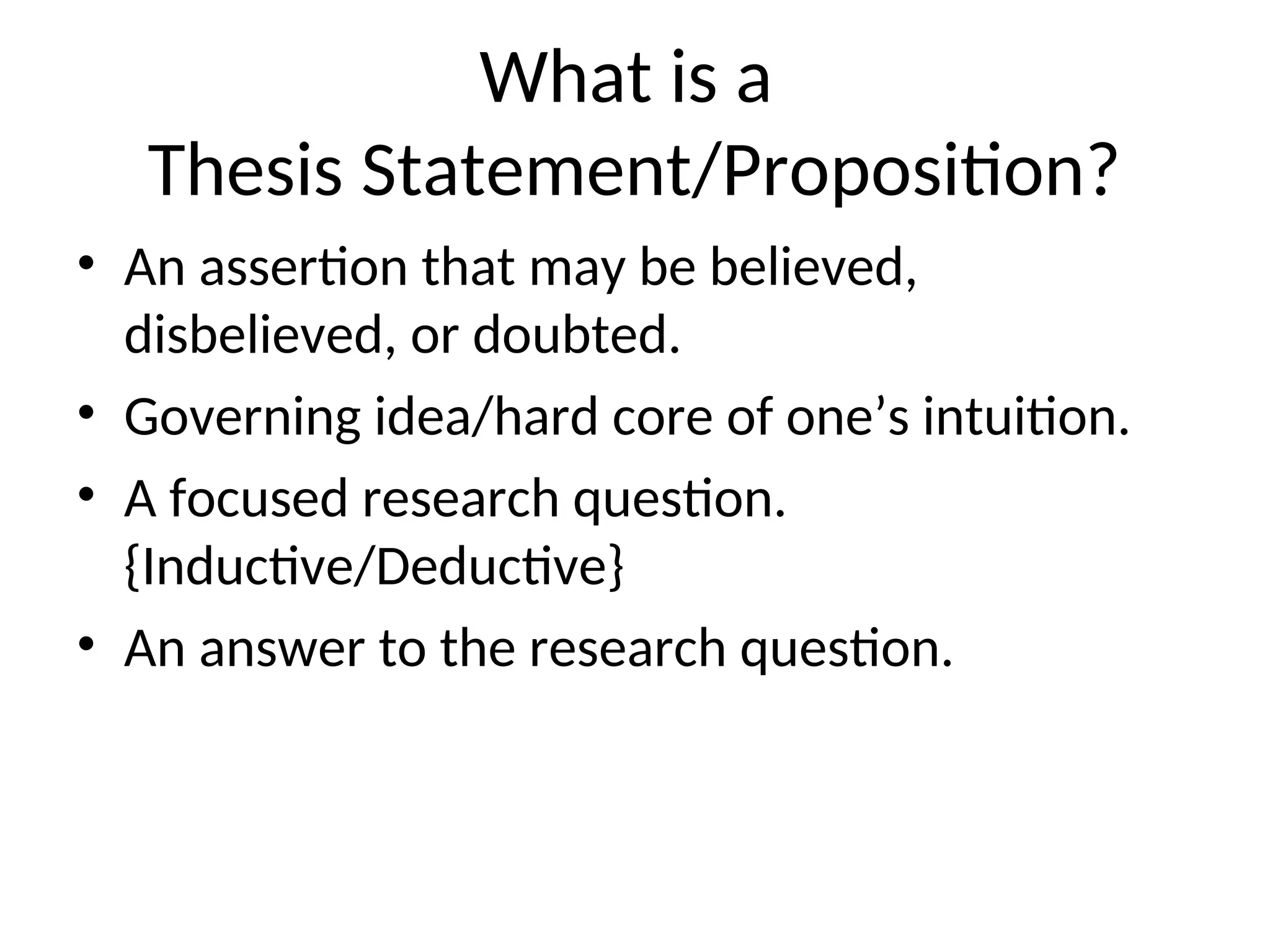 What is a
Thesis Statement/Proposition?

• An assertion that may be believed, disbelieved, or doubted.
• Governing idea/hard core of one’s intuition.
• A focused research question. {Inductive/Deductive}
• An answer to the research question.